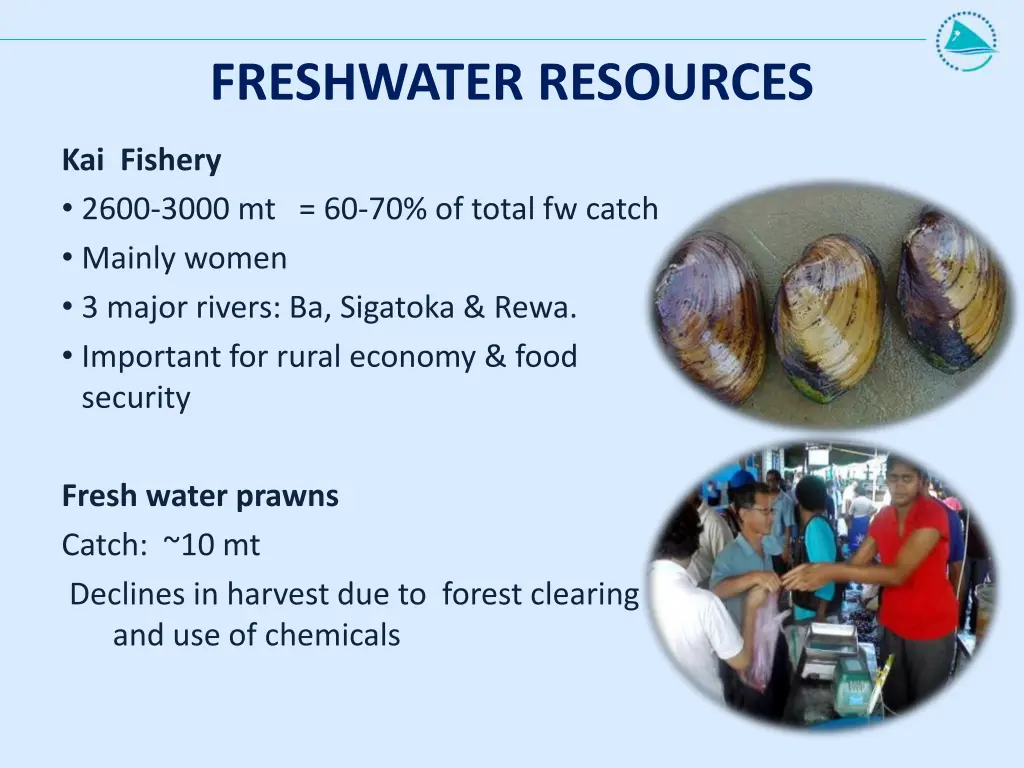 FRESHWATER RESOURCES

Kai Fishery

• 2600-3000 mt = 60-70% of total fw catch
• Mainly women
• 3 major rivers: Ba, Sigatoka & Rewa.
• Important for rural economy & food security

Fresh water prawns
Catch: ~10 mt
Declines in harvest due to forest clearing and use of chemicals